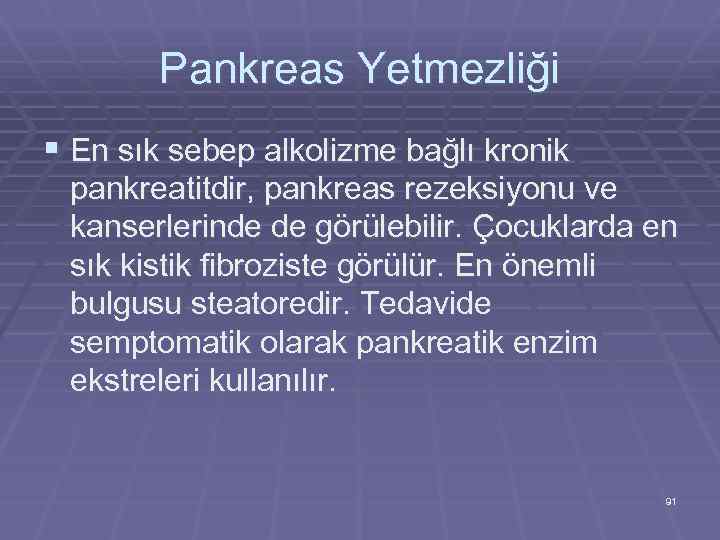 Pankreas Yetmezliği

▪ En sık sebep alkolizme bağlı kronik pankreatitdir, pankreas rezeksiyonu ve kanserlerinde de görülebilir. Çocuklarda en sık kistik fibroziste görülür. En önemli bulgusu steatoredir. Tedavide semptomatik olarak pankreatik enzim ekstreleri kullanılır.

91